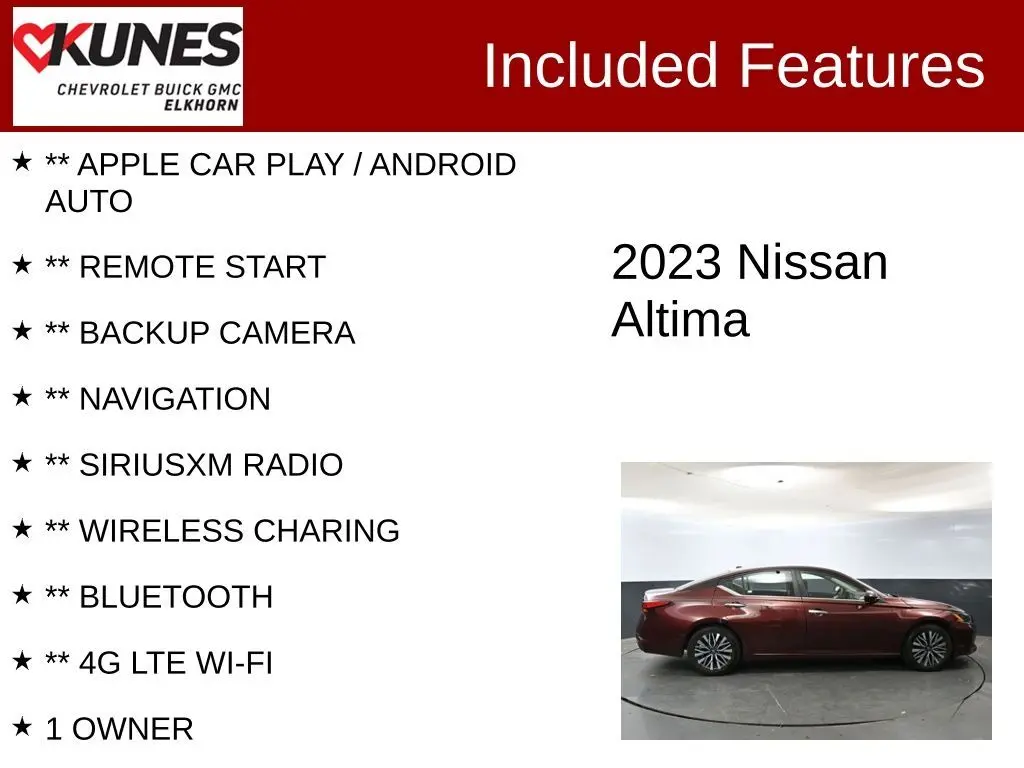 KUNES
CHEVROLET BUICK GMC
ELKHORN

Included Features

★ ** APPLE CAR PLAY / ANDROID AUTO

★ ** REMOTE START

★ ** BACKUP CAMERA

★ ** NAVIGATION

★ ** SIRIUSXM RADIO

★ ** WIRELESS CHARING

★ ** BLUETOOTH

★ ** 4G LTE WI-FI

★ 1 OWNER

2023 Nissan Altima